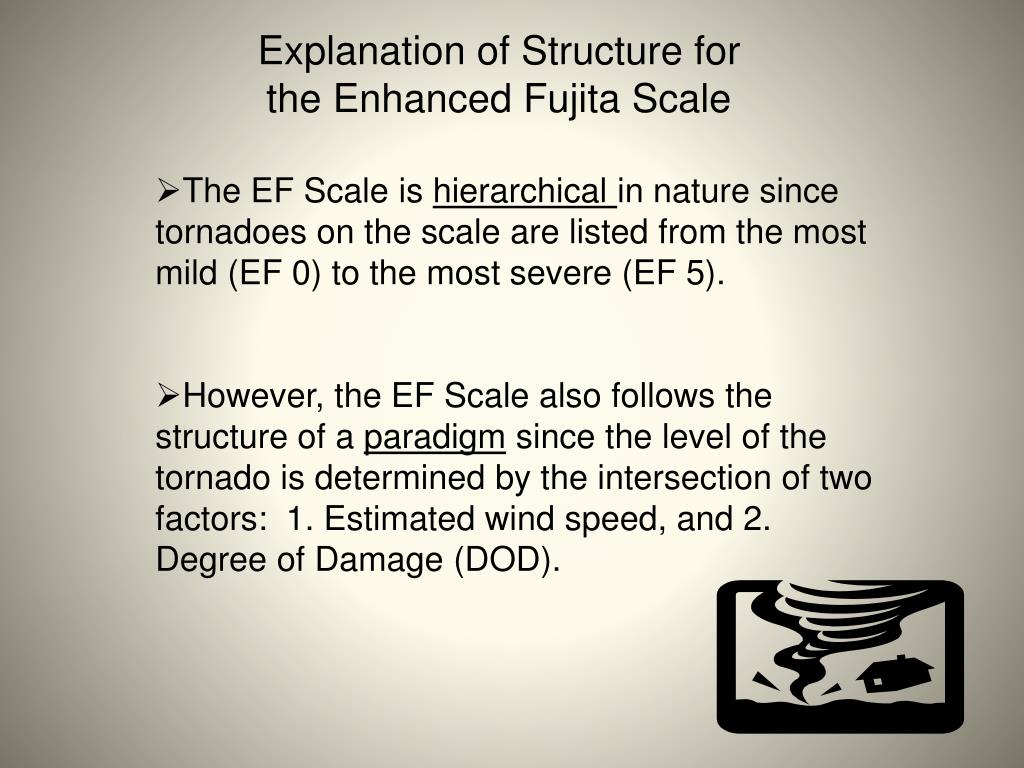 Explanation of Structure for the Enhanced Fujita Scale

➢The EF Scale is hierarchical in nature since tornadoes on the scale are listed from the most mild (EF 0) to the most severe (EF 5).

➢However, the EF Scale also follows the structure of a paradigm since the level of the tornado is determined by the intersection of two factors: 1. Estimated wind speed, and 2. Degree of Damage (DOD).